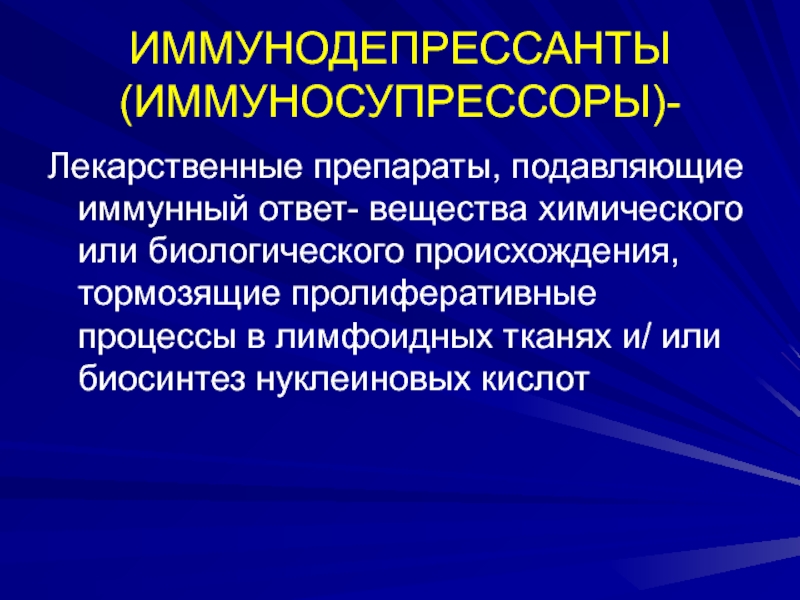 ИММУНОДЕПРЕССАНТЫ (ИММУНОСУПРЕССОРЫ)-

Лекарственные препараты, подавляющие иммунный ответ- вещества химического или биологического происхождения, тормозящие пролиферативные процессы в лимфоидных тканях и/ или биосинтез нуклеиновых кислот